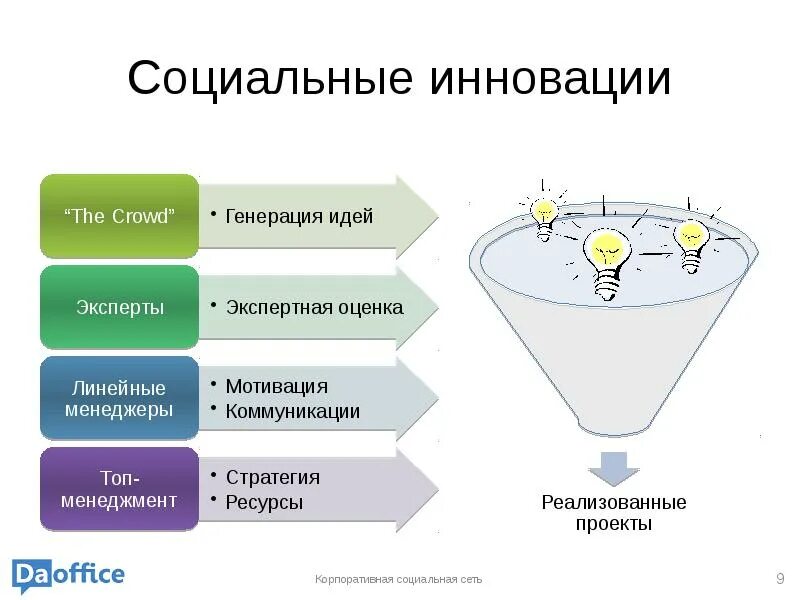 Социальные инновации

“The Crowd”
• Генерация идей

Эксперты
• Экспертная оценка

Линейные менеджеры
• Мотивация
• Коммуникации

Топ-менеджмент
• Стратегия
• Ресурсы

Реализованные проекты

Daoffice

Корпоративная социальная сеть

9